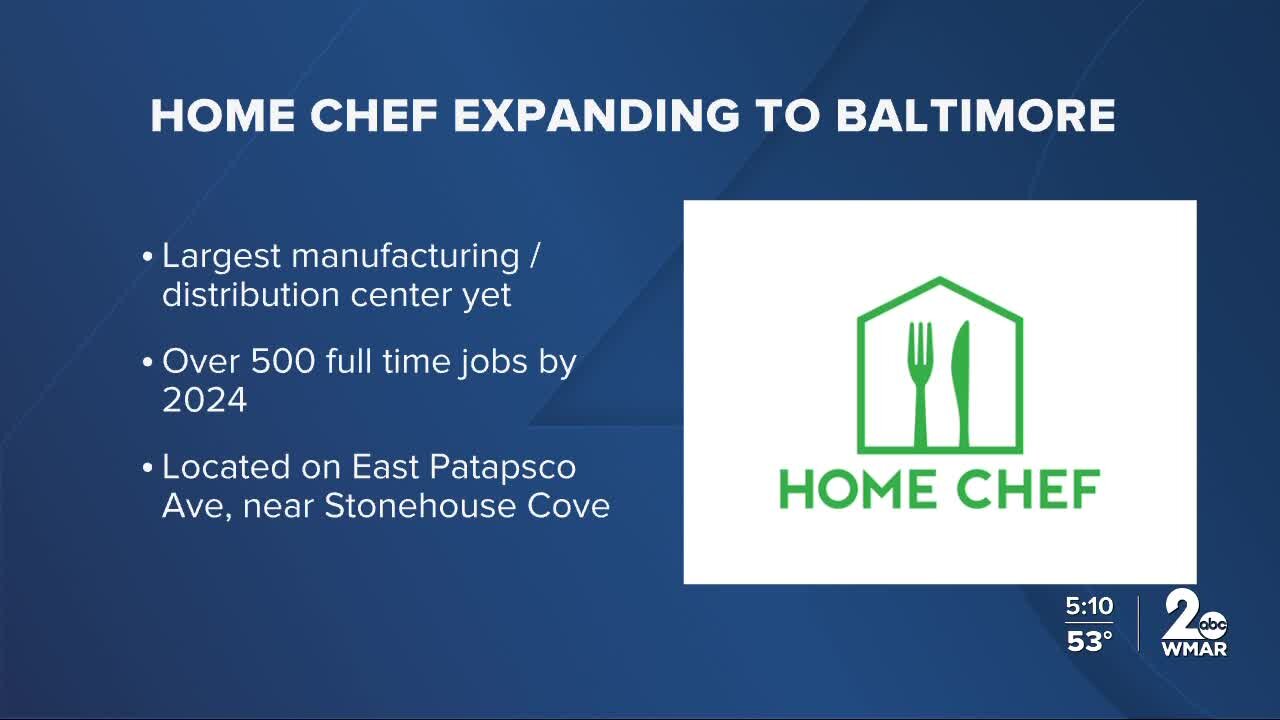 HOME CHEF EXPANDING TO BALTIMORE

• Largest manufacturing / distribution center yet

• Over 500 full time jobs by 2024

• Located on East Patapsco Ave, near Stonehouse Cove

HOME CHEF

5:10
53°

2
abc
WMAR